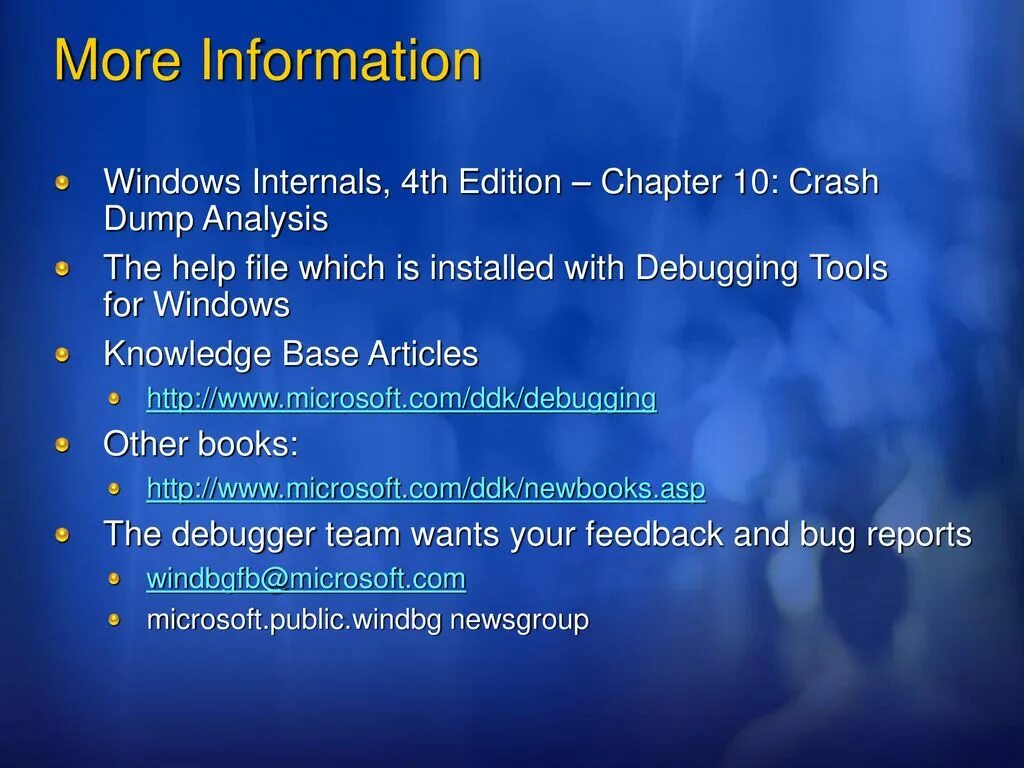 More Information

Windows Internals, 4th Edition – Chapter 10: Crash Dump Analysis

The help file which is installed with Debugging Tools for Windows

Knowledge Base Articles

http://www.microsoft.com/ddk/debugging

Other books:

http://www.microsoft.com/ddk/newbooks.asp

The debugger team wants your feedback and bug reports

windbgfb@microsoft.com

microsoft.public.windbg newsgroup